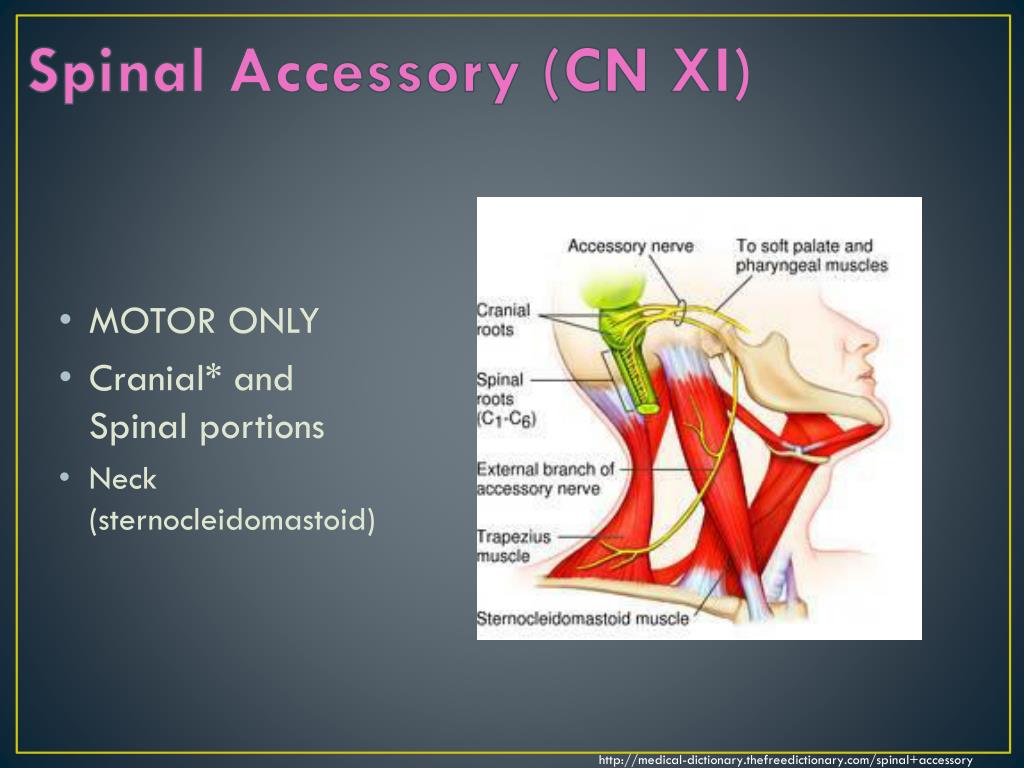 Spinal Accessory (CN XI)

• MOTOR ONLY
• Cranial* and Spinal portions
• Neck (sternocleidomastoid)

Accessory nerve
To soft palate and pharyngeal muscles
Cranial roots
Spinal roots ($C_1$-$C_6$)
External branch of accessory nerve
Trapezius muscle
Sternocleidomastoid muscle

http://medical-dictionary.thefreedictionary.com/spinal+accessory